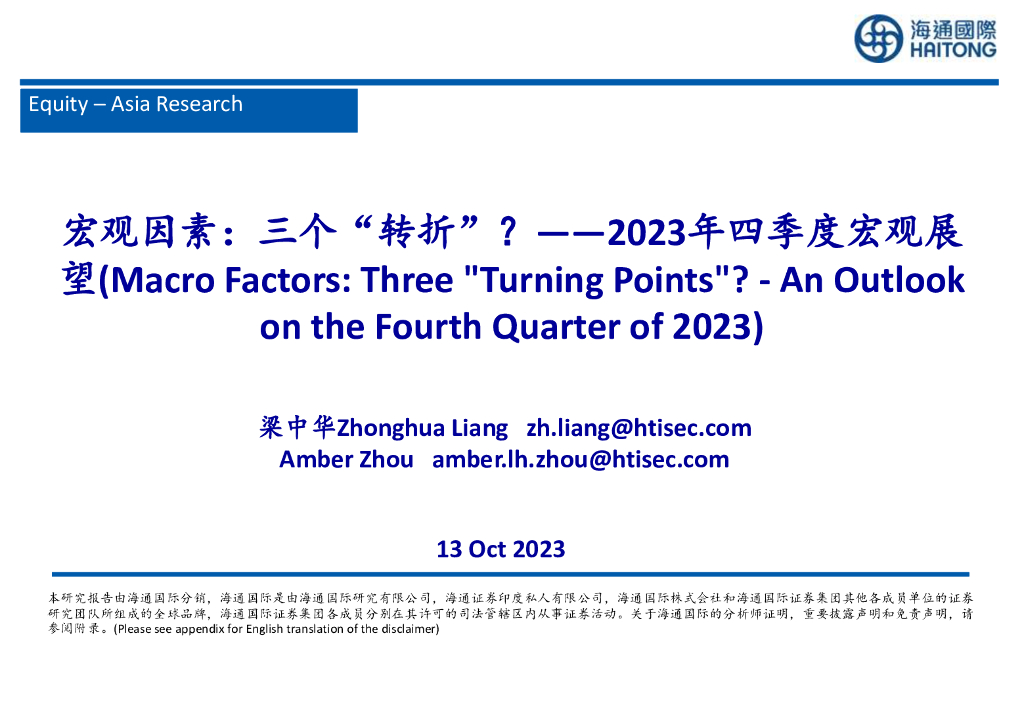 海通國際
HAITONG

Equity – Asia Research

宏观因素：三个“转折”？——2023年四季度宏观展望(Macro Factors: Three "Turning Points"? - An Outlook on the Fourth Quarter of 2023)

梁中华Zhonghua Liang zh.liang@htisec.com
Amber Zhou amber.lh.zhou@htisec.com

13 Oct 2023

本研究报告由海通国际分销，海通国际是由海通国际研究有限公司，海通证券印度私人有限公司，海通国际株式会社和海通国际证券集团其他各成员单位的证券研究团队所组成的全球品牌，海通国际证券集团各成员分别在其许可的司法管辖区内从事证券活动。关于海通国际的分析师证明，重要披露声明和免责声明，请参阅附录。(Please see appendix for English translation of the disclaimer)